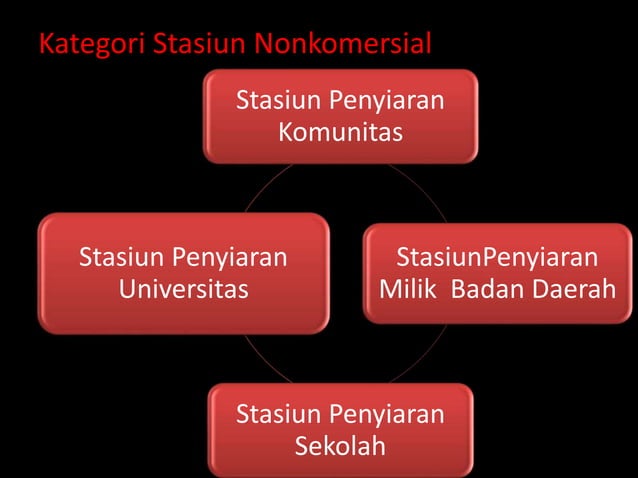 Kategori Stasiun Nonkomersial

Stasiun Penyiaran Komunitas

Stasiun Penyiaran Universitas

StasiunPenyiaran Milik Badan Daerah

Stasiun Penyiaran Sekolah